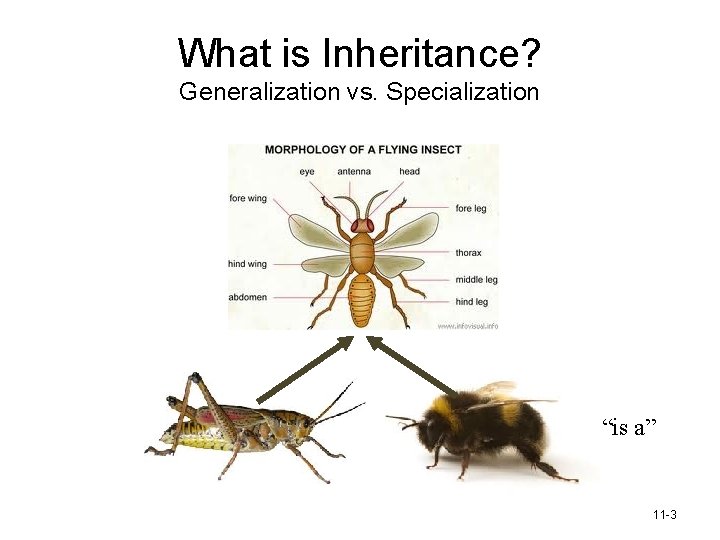 What is Inheritance?
Generalization vs. Specialization

MORPHOLOGY OF A FLYING INSECT

eye
antenna
head
fore wing
fore leg
thorax
hind wing
middle leg
abdomen
hind leg
www.infovisual.info

“is a”

11-3